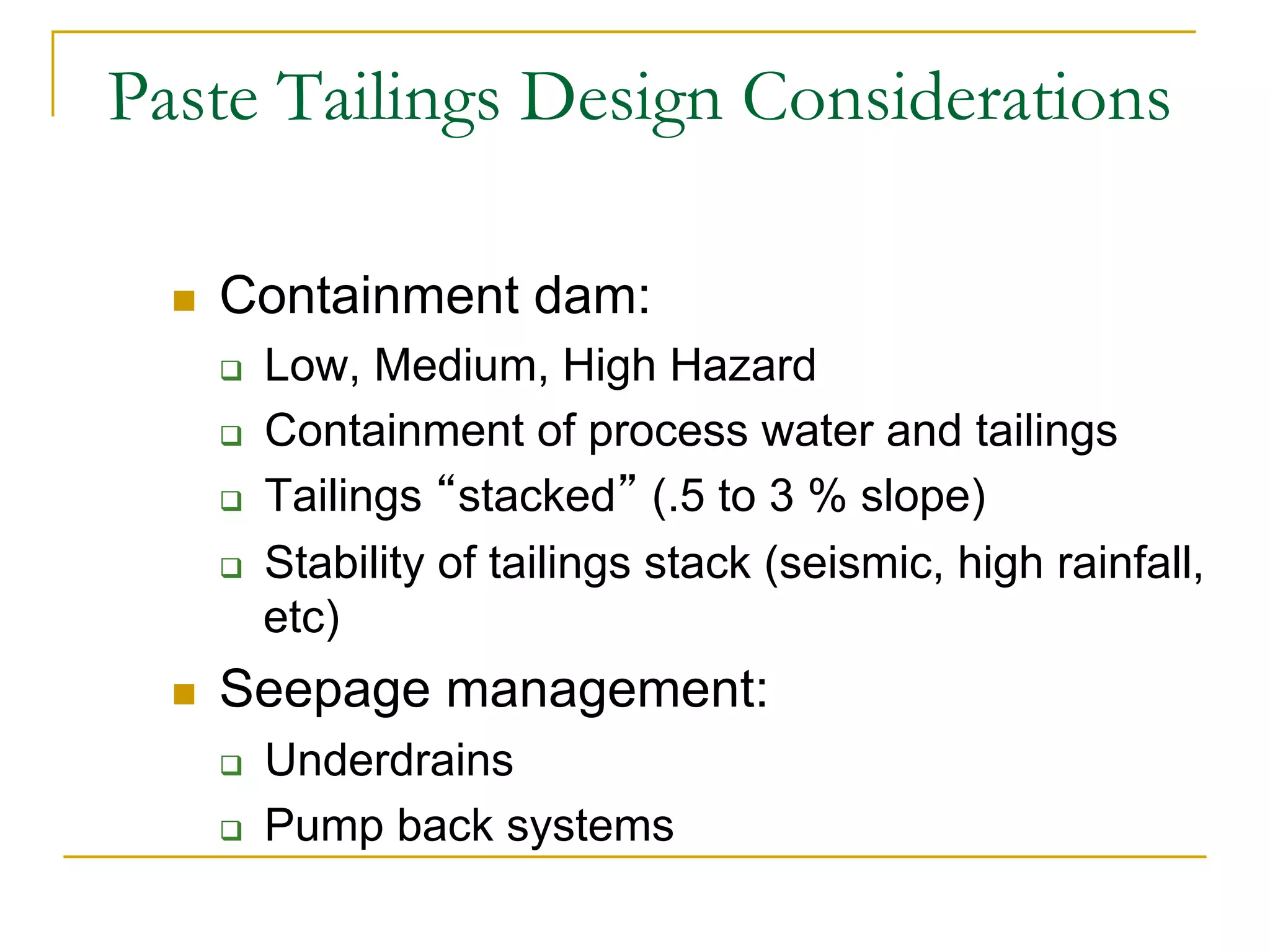 Paste Tailings Design Considerations

- Containment dam:
  - Low, Medium, High Hazard
  - Containment of process water and tailings
  - Tailings “stacked” (.5 to 3 % slope)
  - Stability of tailings stack (seismic, high rainfall, etc)
- Seepage management:
  - Underdrains
  - Pump back systems